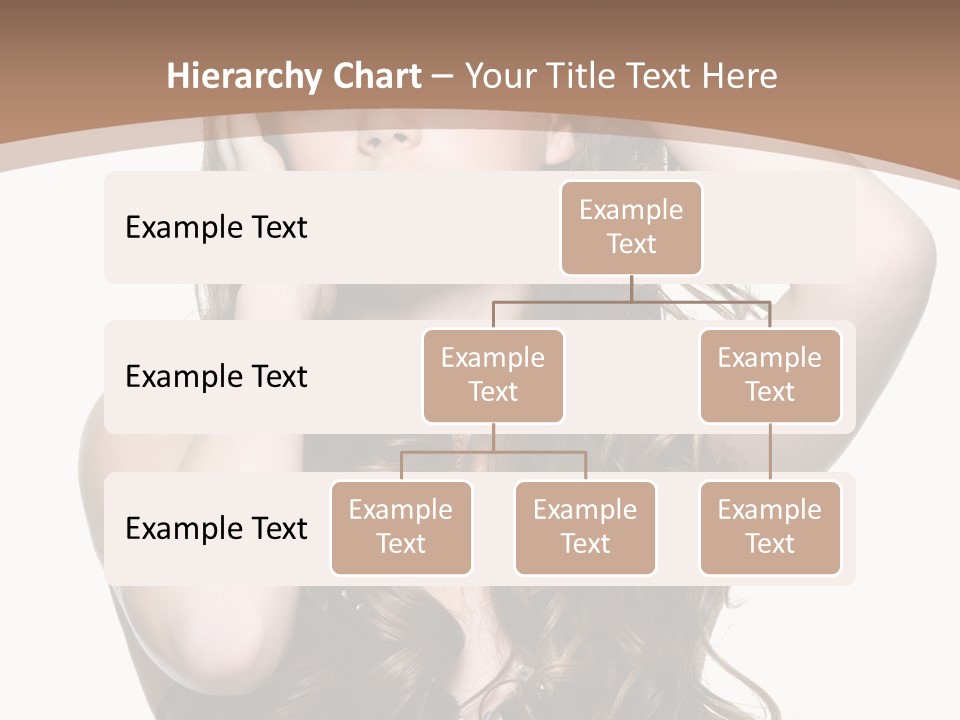 Hierarchy Chart – Your Title Text Here

Example Text

Example Text

Example Text

Example Text

Example Text

Example Text

Example Text

Example Text

Example Text